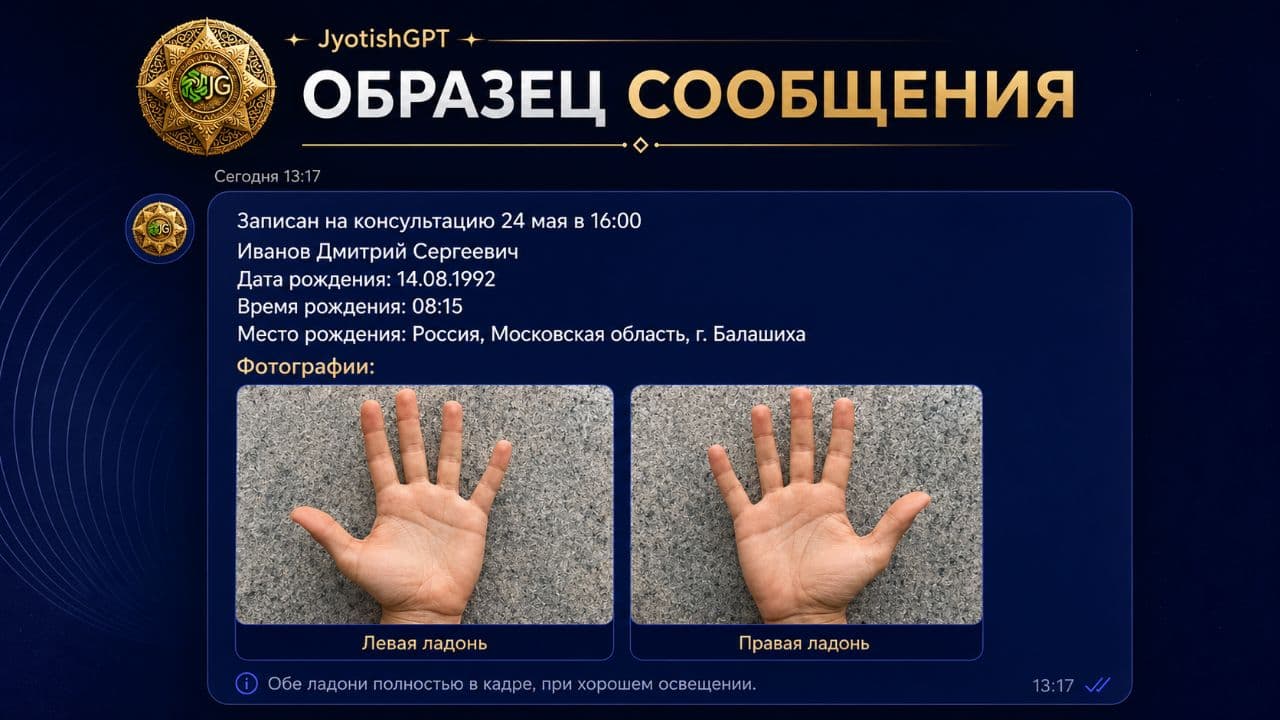 JG

JyotishGPT

ОБРАЗЕЦ СООБЩЕНИЯ

Сегодня 13:17

JG

Записан на консультацию 24 мая в 16:00
Иванов Дмитрий Сергеевич
Дата рождения: 14.08.1992
Время рождения: 08:15
Место рождения: Россия, Московская область, г. Балашиха

Фотографии:

Левая ладонь

Правая ладонь

Обе ладони полностью в кадре, при хорошем освещении.

13:17